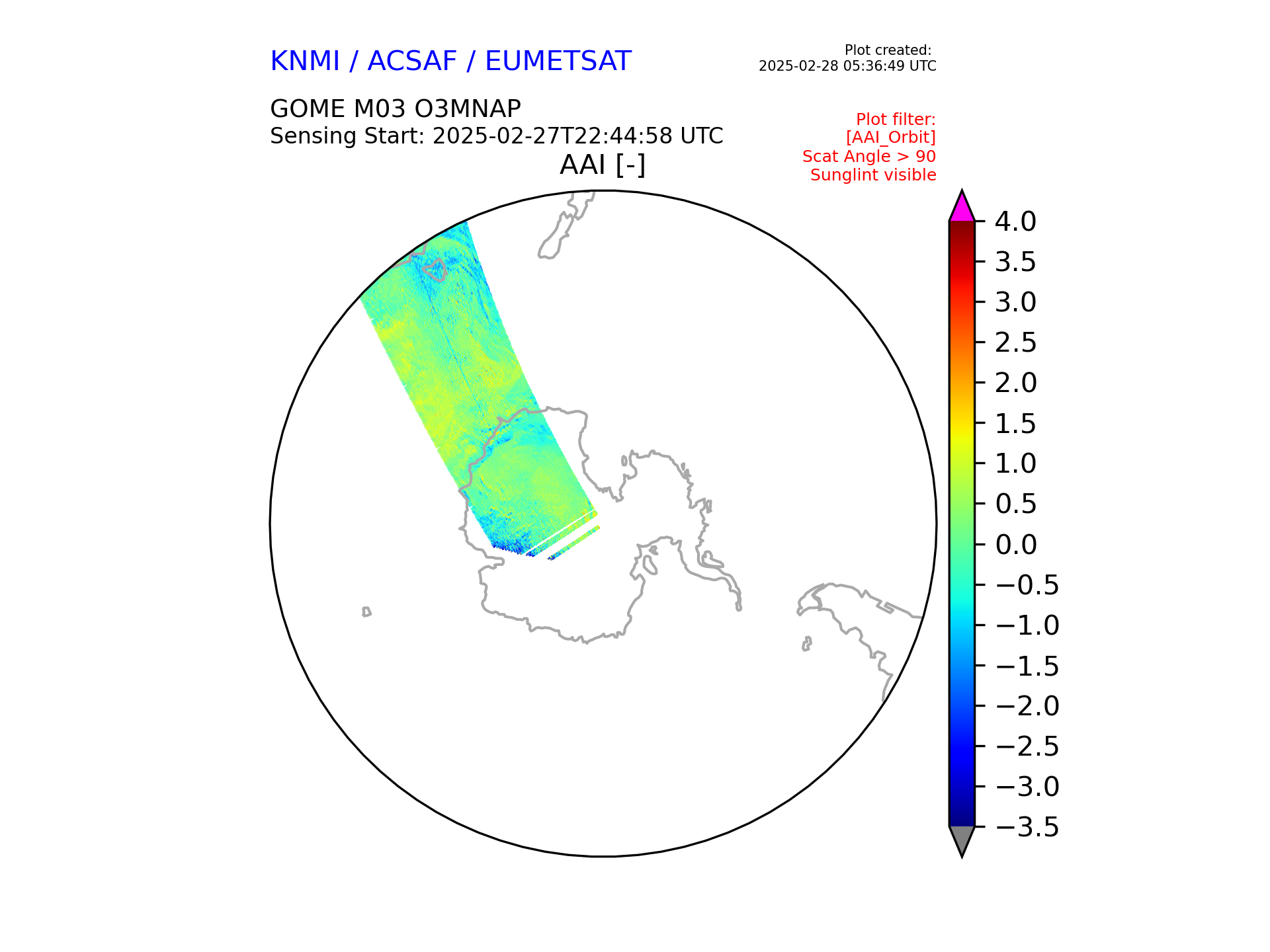 KNMI / ACSAF / EUMETSAT

Plot created:
2025-02-28 05:36:49 UTC

GOME M03 O3MNAP
Sensing Start: 2025-02-27T22:44:58 UTC

Plot filter:
[AAI_Orbit]
Scat Angle > 90
Sunglint visible

AAI [-]

4.0
3.5
3.0
2.5
2.0
1.5
1.0
0.5
0.0
−0.5
−1.0
−1.5
−2.0
−2.5
−3.0
−3.5